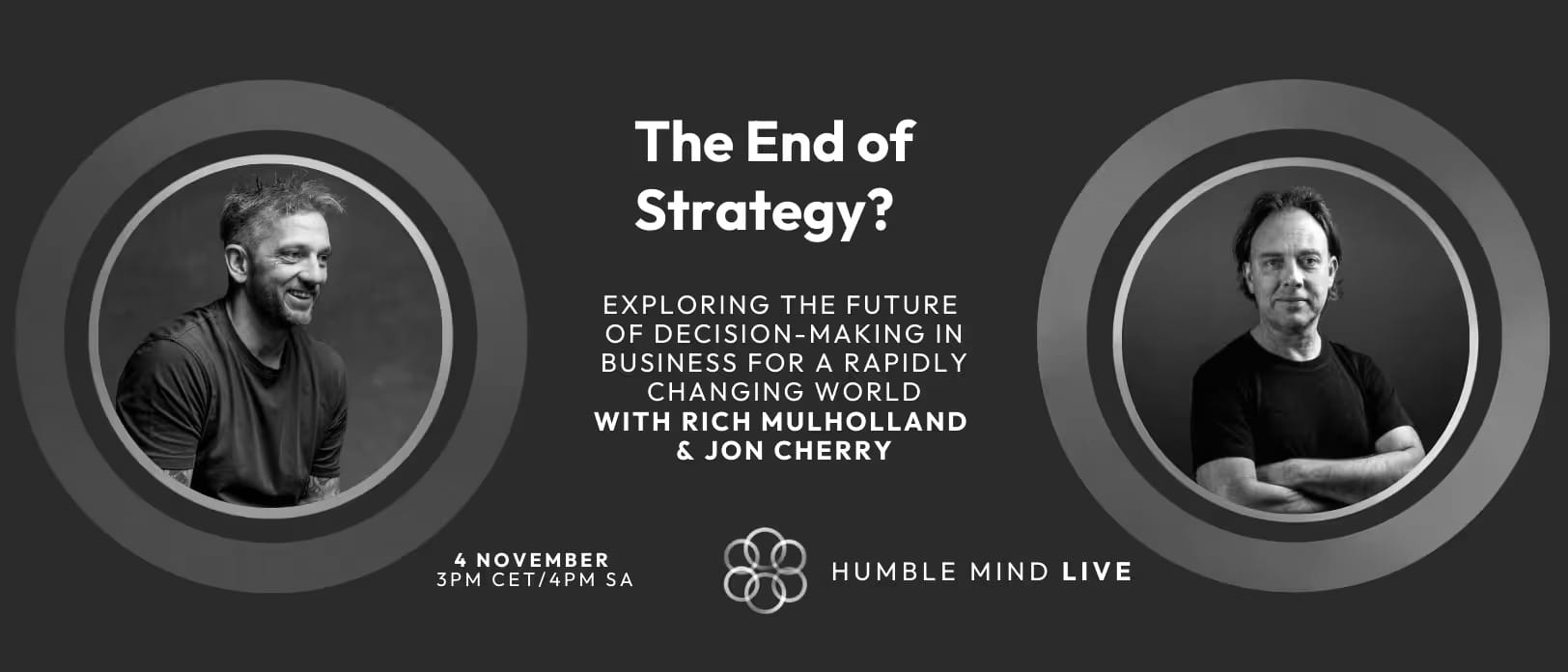 The End of Strategy?

EXPLORING THE FUTURE OF DECISION-MAKING IN BUSINESS FOR A RAPIDLY CHANGING WORLD
WITH RICH MULHOLLAND & JON CHERRY

4 NOVEMBER
3PM CET/4PM SA

HUMBLE MIND LIVE